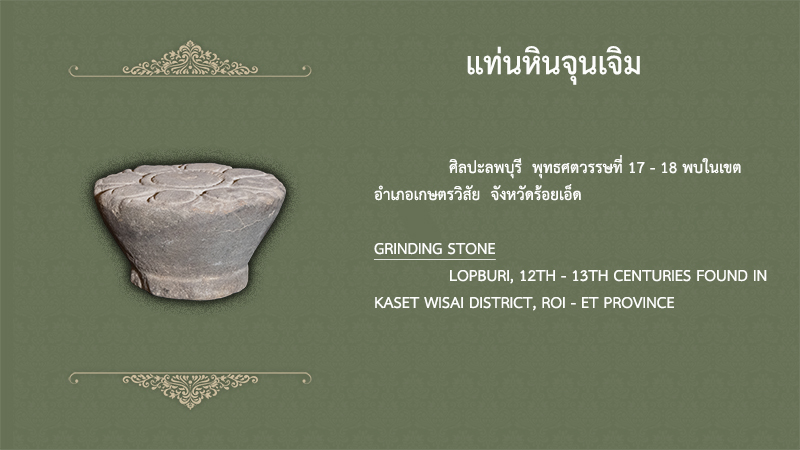 แท่นหินจุนเจิม

ศิลปะลพบุรี พุทธศตวรรษที่ 17 - 18 พบในเขตอำเภอเกษตรวิสัย จังหวัดร้อยเอ็ด

GRINDING STONE

LOPBURI, 12TH - 13TH CENTURIES FOUND IN KASET WISAI DISTRICT, ROI - ET PROVINCE